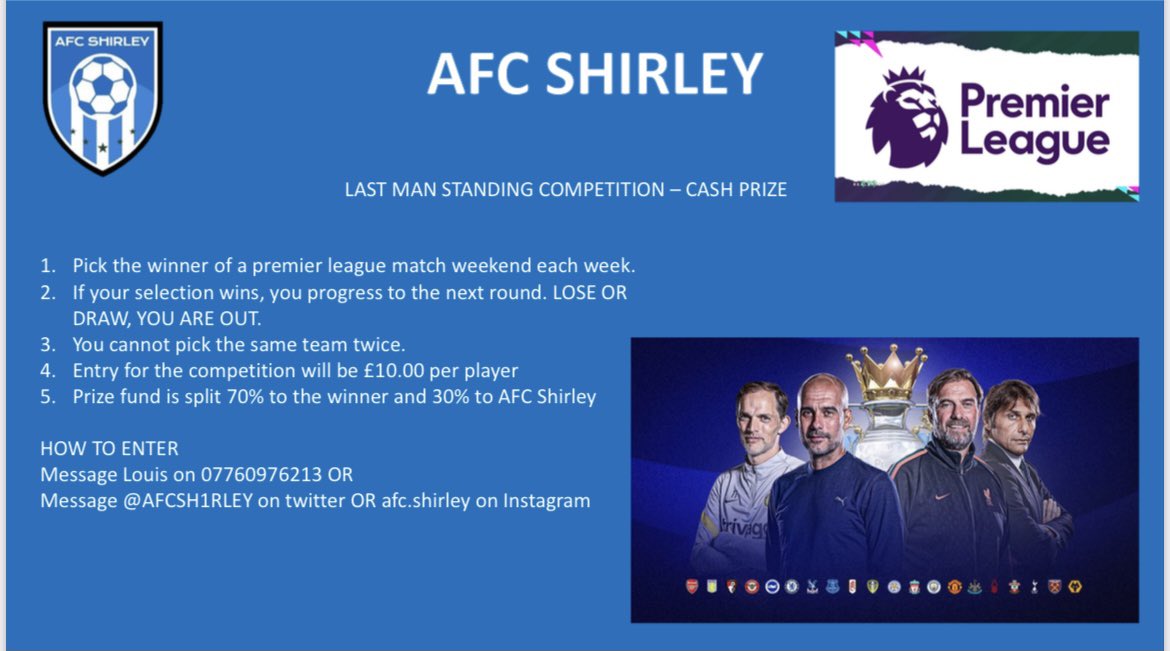 AFC SHIRLEY

AFC SHIRLEY

Premier League

LAST MAN STANDING COMPETITION – CASH PRIZE

1. Pick the winner of a premier league match weekend each week.
2. If your selection wins, you progress to the next round. LOSE OR DRAW, YOU ARE OUT.
3. You cannot pick the same team twice.
4. Entry for the competition will be £10.00 per player
5. Prize fund is split 70% to the winner and 30% to AFC Shirley

HOW TO ENTER
Message Louis on 07760976213 OR
Message @AFCSH1RLEY on twitter OR afc.shirley on Instagram

trivago